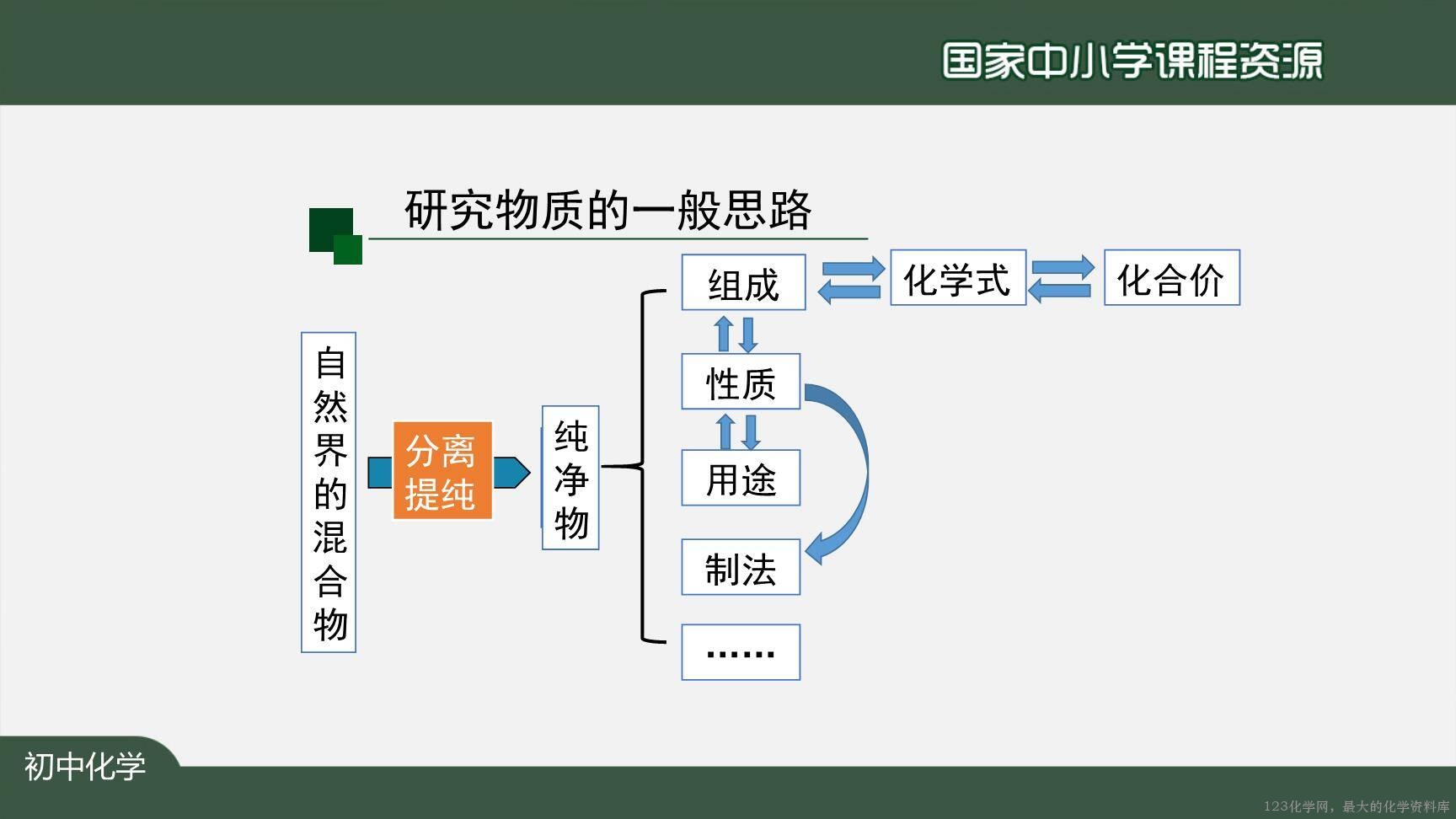 国家中小学课程资源

研究物质的一般思路

自然界的混合物

分离提纯

纯净物

组成

化学式

化合价

性质

用途

制法

……

初中化学

123化学网，最大的化学资料库